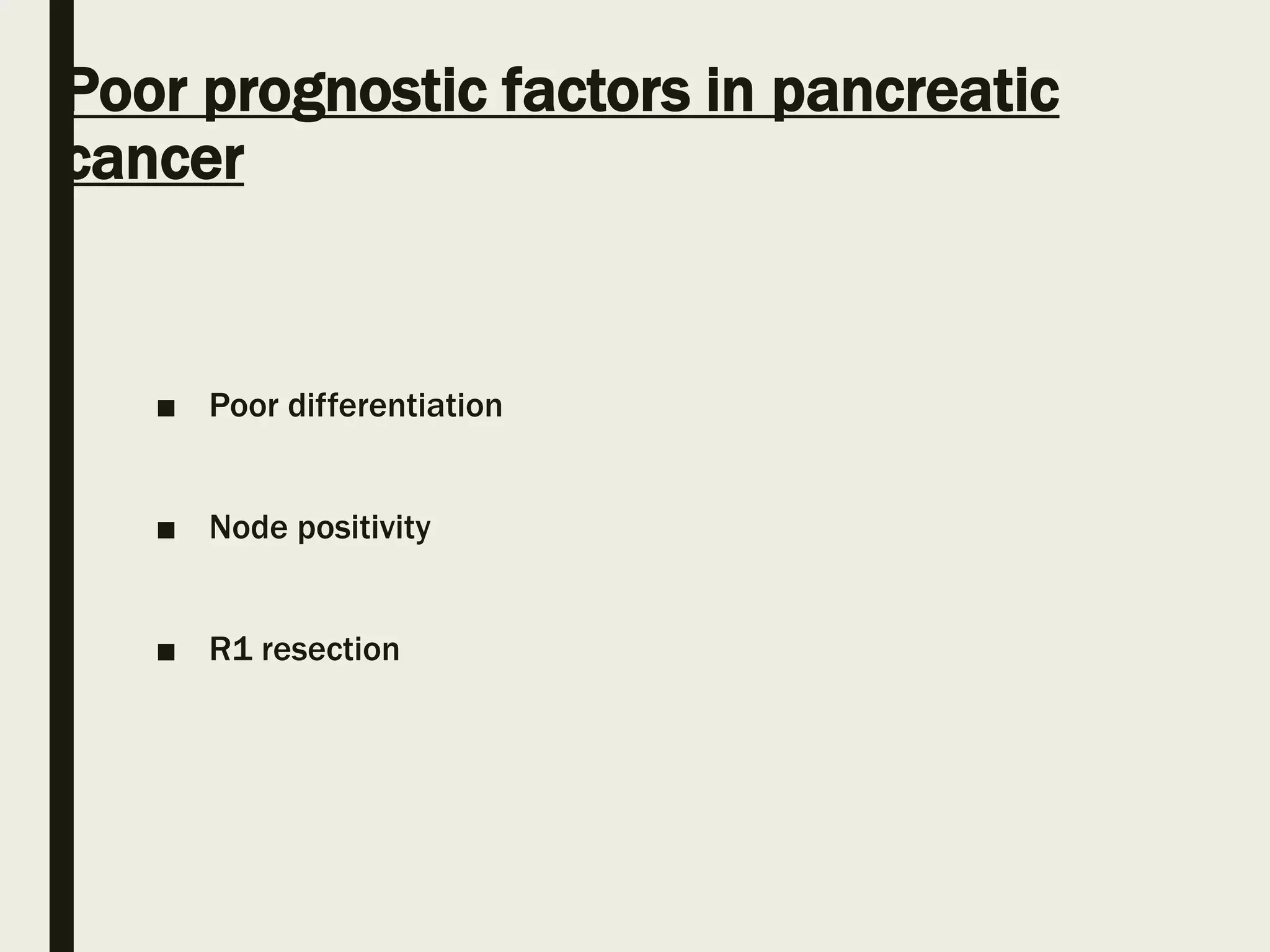 Poor prognostic factors in pancreatic cancer

■ Poor differentiation

■ Node positivity

■ R1 resection